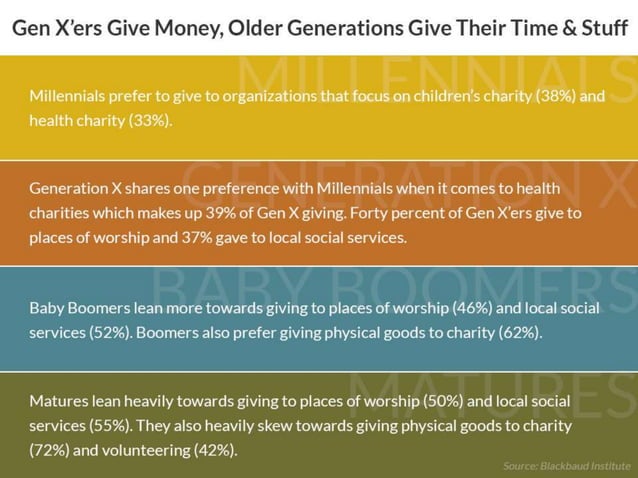 Gen X'ers Give Money, Older Generations Give Their Time & Stuff

MILLENNIALS

Millennials prefer to give to organizations that focus on children's charity (38%) and health charity (33%).

GENERATION X

Generation X shares one preference with Millennials when it comes to health charities which makes up 39% of Gen X giving. Forty percent of Gen X'ers give to places of worship and 37% gave to local social services.

BABY BOOMERS

Baby Boomers lean more towards giving to places of worship (46%) and local social services (52%). Boomers also prefer giving physical goods to charity (62%).

MATURES

Matures lean heavily towards giving to places of worship (50%) and local social services (55%). They also heavily skew towards giving physical goods to charity (72%) and volunteering (42%).

Source: Blackbaud Institute